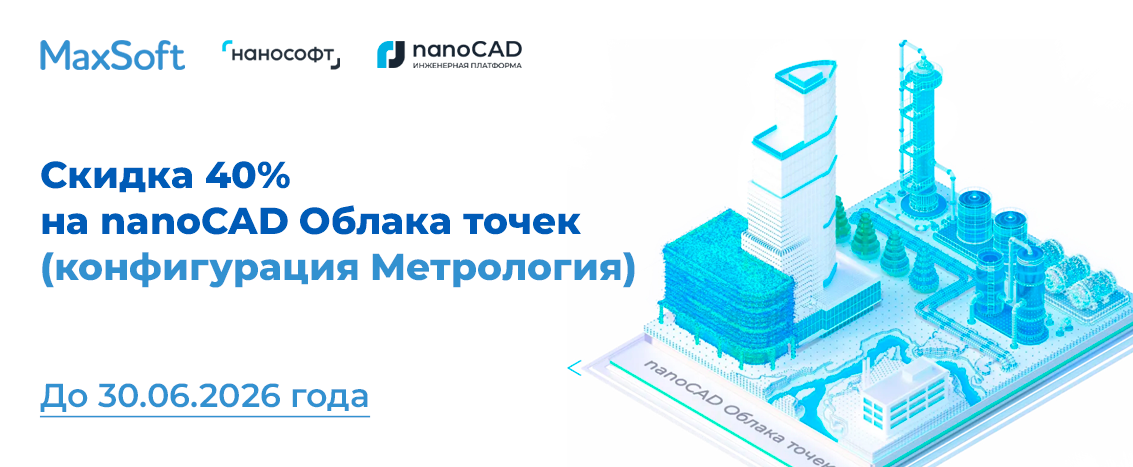 MaxSoft

нанософт

nanoCAD
ИНЖЕНЕРНАЯ ПЛАТФОРМА

Скидка 40%
на nanoCAD Облака точек
(конфигурация Метрология)

До 30.06.2026 года

nanoCAD Облака точек